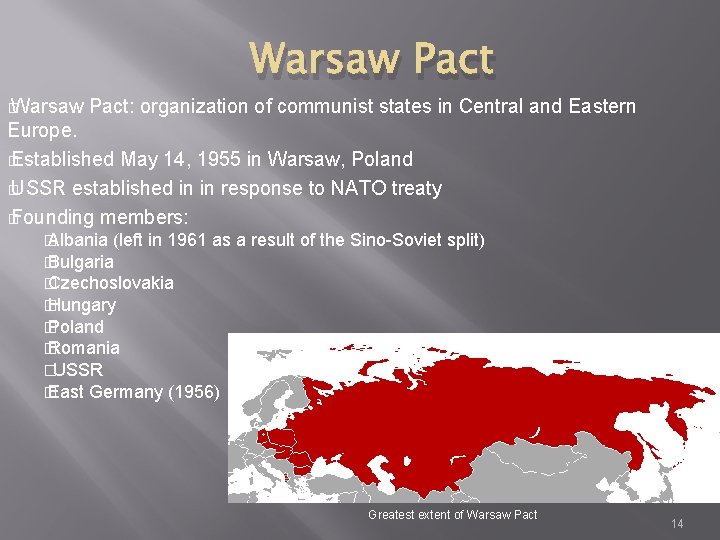 Warsaw Pact

Warsaw Pact: organization of communist states in Central and Eastern Europe.

Established May 14, 1955 in Warsaw, Poland

USSR established in in response to NATO treaty

Founding members:

Albania (left in 1961 as a result of the Sino-Soviet split)

Bulgaria

Czechoslovakia

Hungary

Poland

Romania

USSR

East Germany (1956)

Greatest extent of Warsaw Pact

14